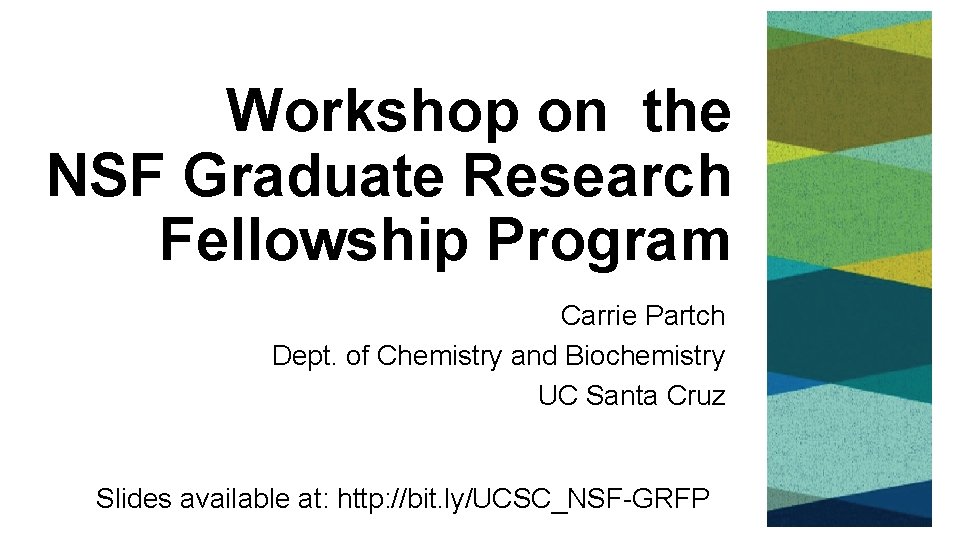 Workshop on the NSF Graduate Research Fellowship Program

Carrie Partch
Dept. of Chemistry and Biochemistry
UC Santa Cruz

Slides available at: http://bit.ly/UCSC_NSF-GRFP